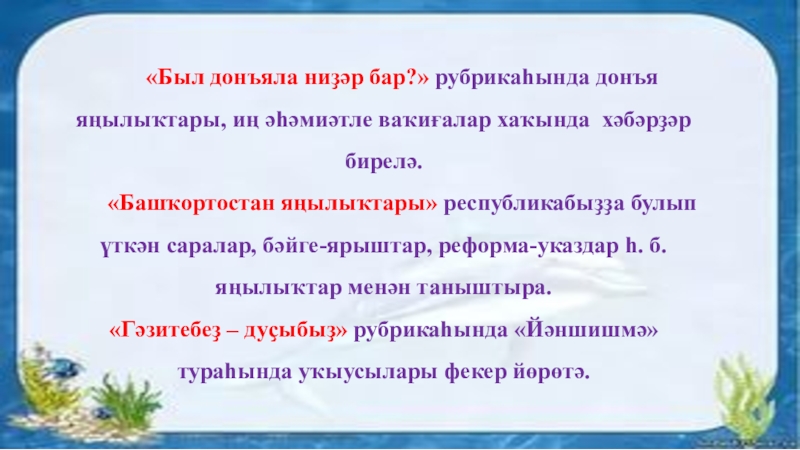 «Был донъяла ниҙәр бар?» рубрикаһында донъя яңылыҡтары, иң әһәмиәтле ваҡиғалар хаҡында хәбәрҙәр бирелә.

«Башҡортостан яңылыҡтары» республикабыҙҙа булып үткән саралар, бәйге-ярыштар, реформа-указдар һ. б. яңылыҡтар менән таныштыра.

«Гәзитебеҙ – дуҫыбыҙ» рубрикаһында «Йәншишмә» тураһында уҡыусылары фекер йөрөтә.